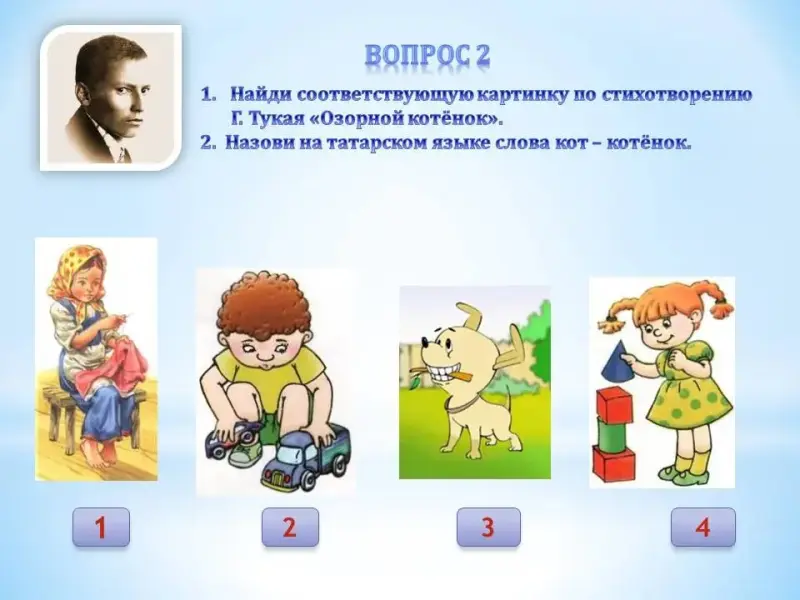 ВОПРОС 2

1. Найди соответствующую картинку по стихотворению Г. Тукая «Озорной котёнок».
2. Назови на татарском языке слова кот – котёнок.

1

2

3

4